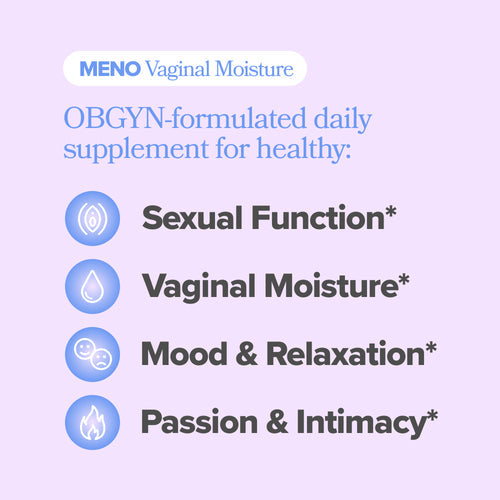 MENO Vaginal Moisture

OBGYN-formulated daily supplement for healthy:

Sexual Function*

Vaginal Moisture*

Mood & Relaxation*

Passion & Intimacy*